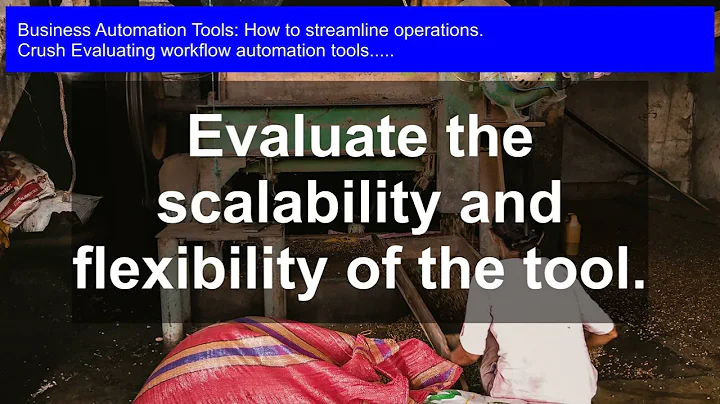 Business Automation Tools: How to streamline operations.
Crush Evaluating workflow automation tools.....

Evaluate the scalability and flexibility of the tool.